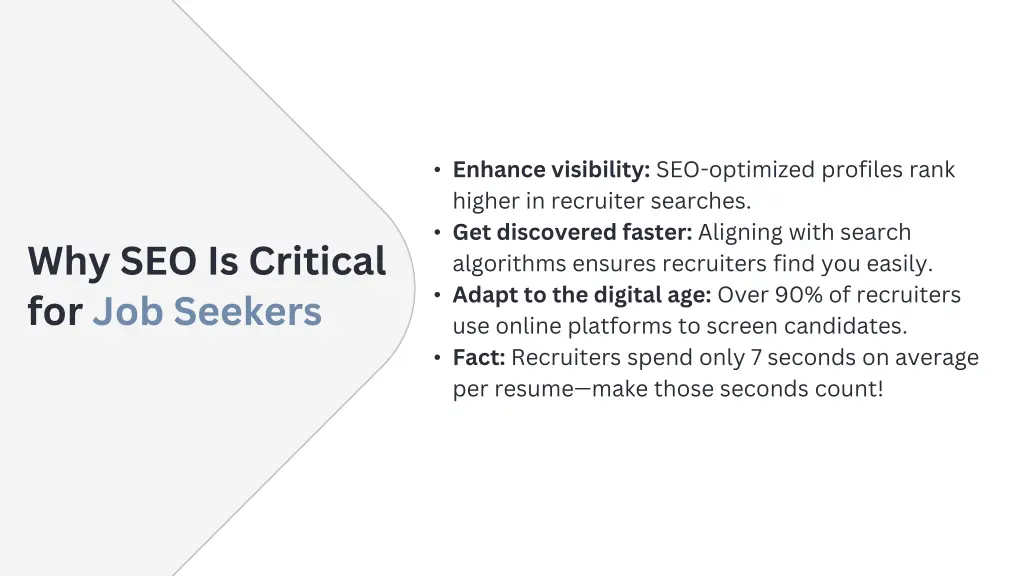 Why SEO Is Critical for Job Seekers

• Enhance visibility: SEO-optimized profiles rank higher in recruiter searches.
• Get discovered faster: Aligning with search algorithms ensures recruiters find you easily.
• Adapt to the digital age: Over 90% of recruiters use online platforms to screen candidates.
• Fact: Recruiters spend only 7 seconds on average per resume—make those seconds count!